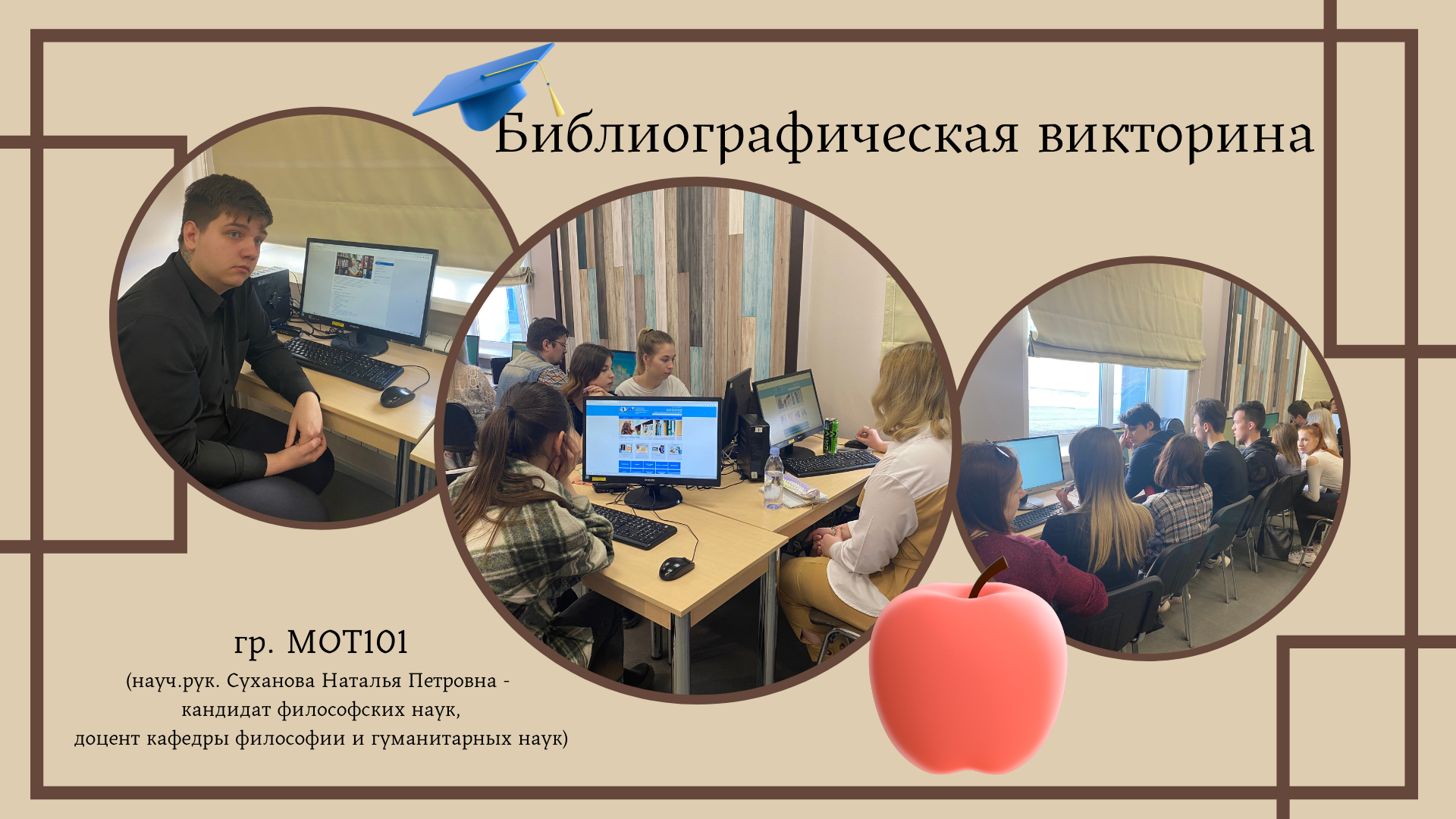 Библиографическая викторина

гр. МОТ101
(науч.рук. Суханова Наталья Петровна - кандидат философских наук, доцент кафедры философии и гуманитарных наук)